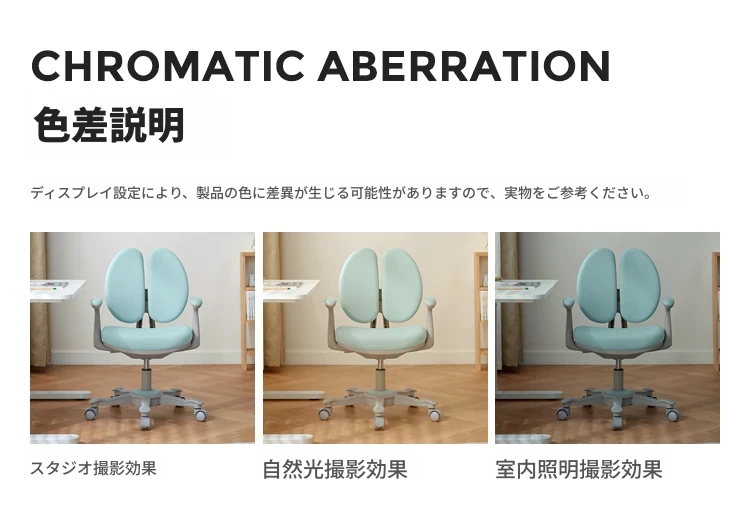 CHROMATIC ABERRATION

色差説明

ディスプレイ設定により、製品の色に差異が生じる可能性がありますので、実物をご参考ください。

スタジオ撮影効果

自然光撮影効果

室内照明撮影効果